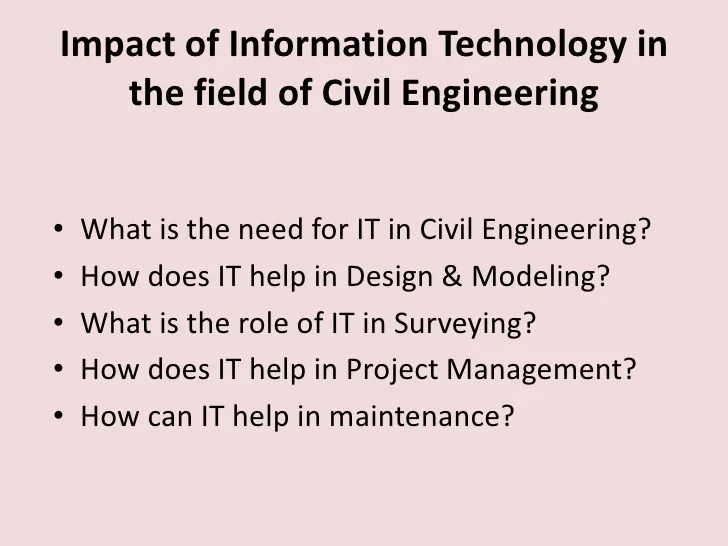 Impact of Information Technology in the field of Civil Engineering

• What is the need for IT in Civil Engineering?
• How does IT help in Design & Modeling?
• What is the role of IT in Surveying?
• How does IT help in Project Management?
• How can IT help in maintenance?